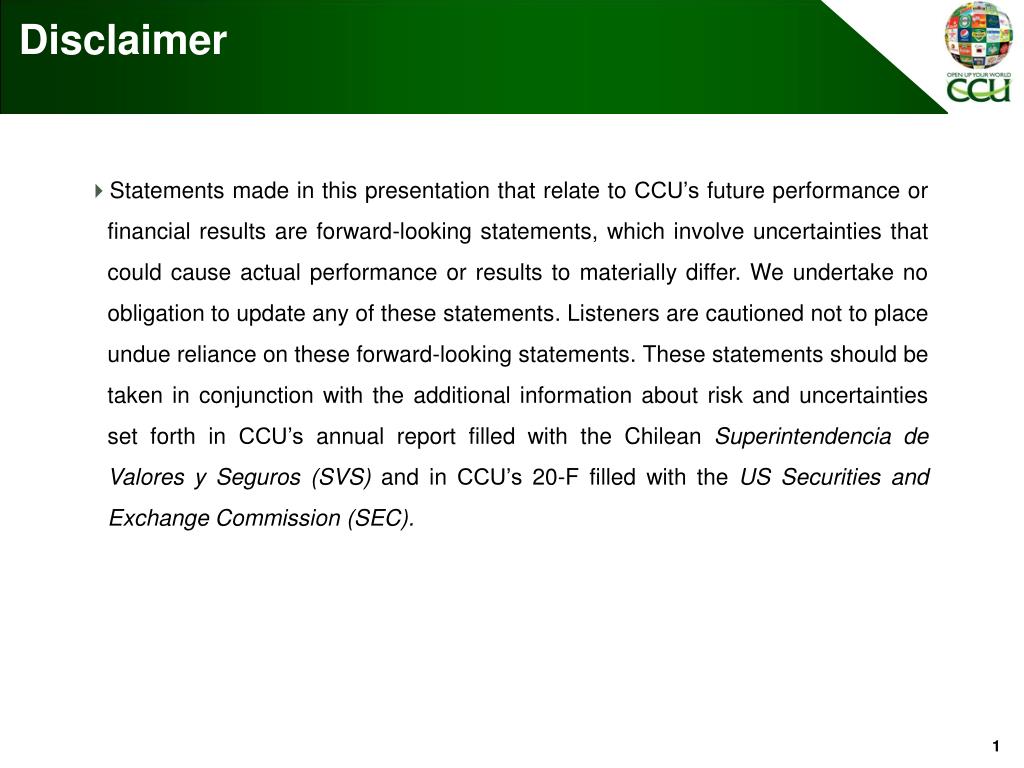 Disclaimer

OPEN UP YOUR WORLD
CCU

Statements made in this presentation that relate to CCU's future performance or financial results are forward-looking statements, which involve uncertainties that could cause actual performance or results to materially differ. We undertake no obligation to update any of these statements. Listeners are cautioned not to place undue reliance on these forward-looking statements. These statements should be taken in conjunction with the additional information about risk and uncertainties set forth in CCU's annual report filled with the Chilean Superintendencia de Valores y Seguros (SVS) and in CCU's 20-F filled with the US Securities and Exchange Commission (SEC).

1